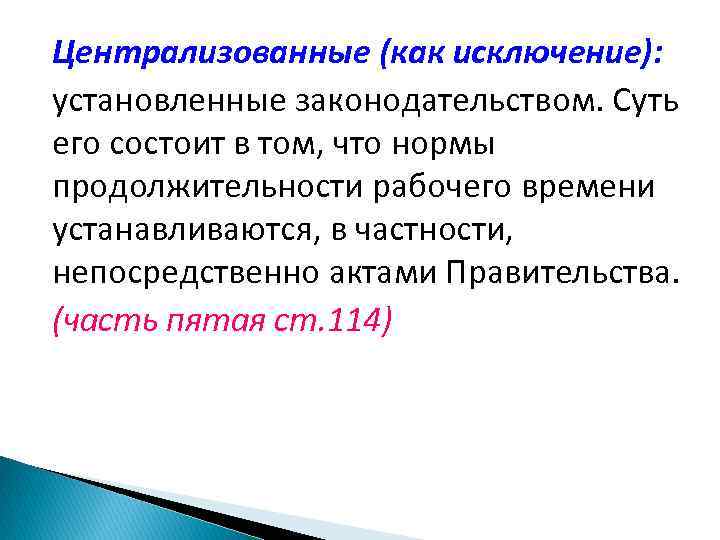 Централизованные (как исключение): установленные законодательством. Суть его состоит в том, что нормы продолжительности рабочего времени устанавливаются, в частности, непосредственно актами Правительства. (часть пятая ст.114)